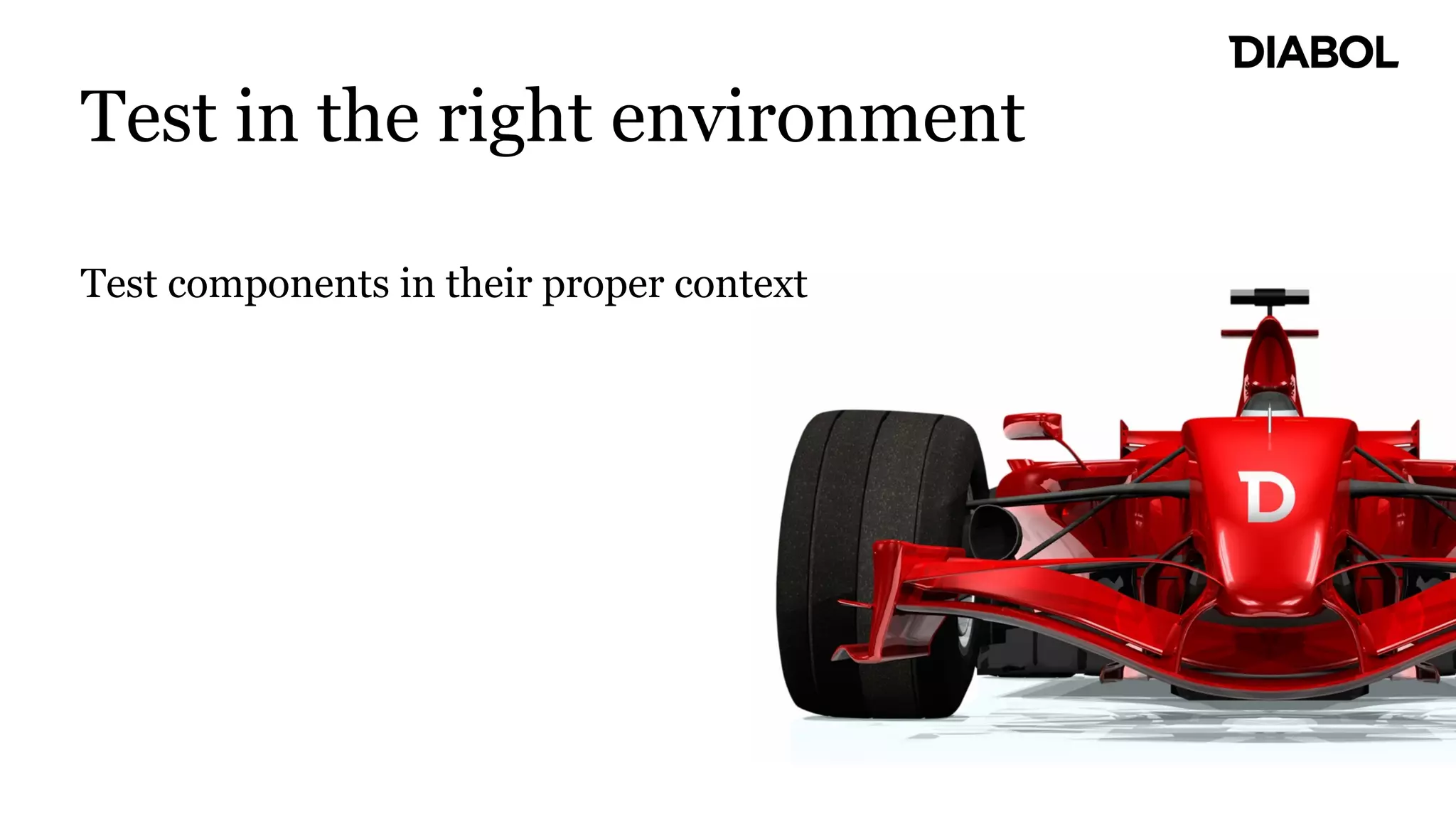 DIABOL

Test in the right environment

Test components in their proper context

D